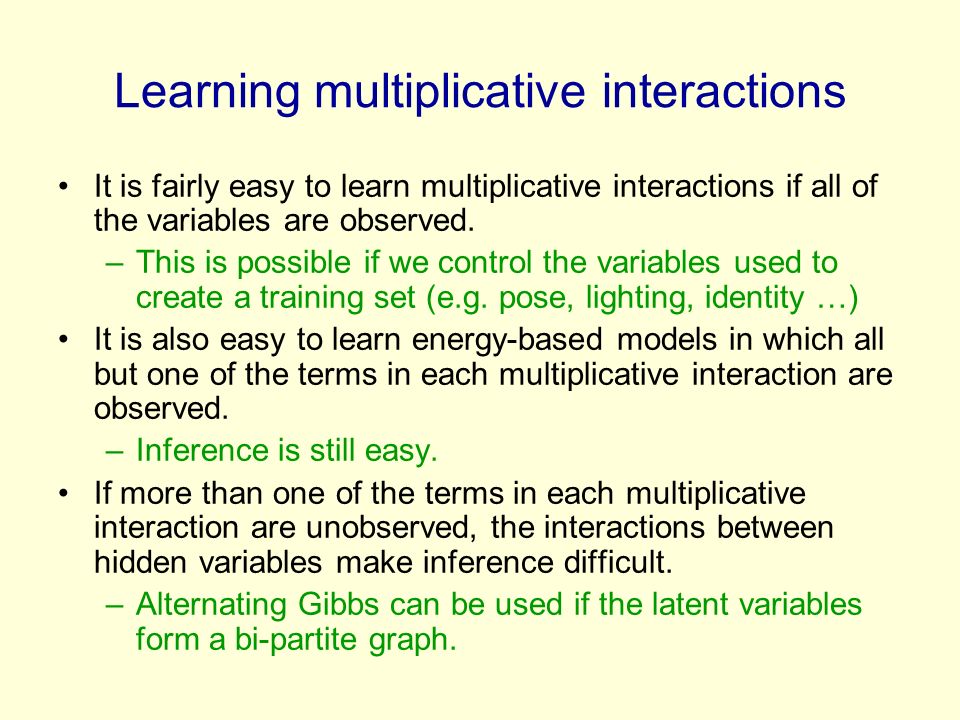 Learning multiplicative interactions

• It is fairly easy to learn multiplicative interactions if all of the variables are observed.
  – This is possible if we control the variables used to create a training set (e.g. pose, lighting, identity …)
• It is also easy to learn energy-based models in which all but one of the terms in each multiplicative interaction are observed.
  – Inference is still easy.
• If more than one of the terms in each multiplicative interaction are unobserved, the interactions between hidden variables make inference difficult.
  – Alternating Gibbs can be used if the latent variables form a bi-partite graph.